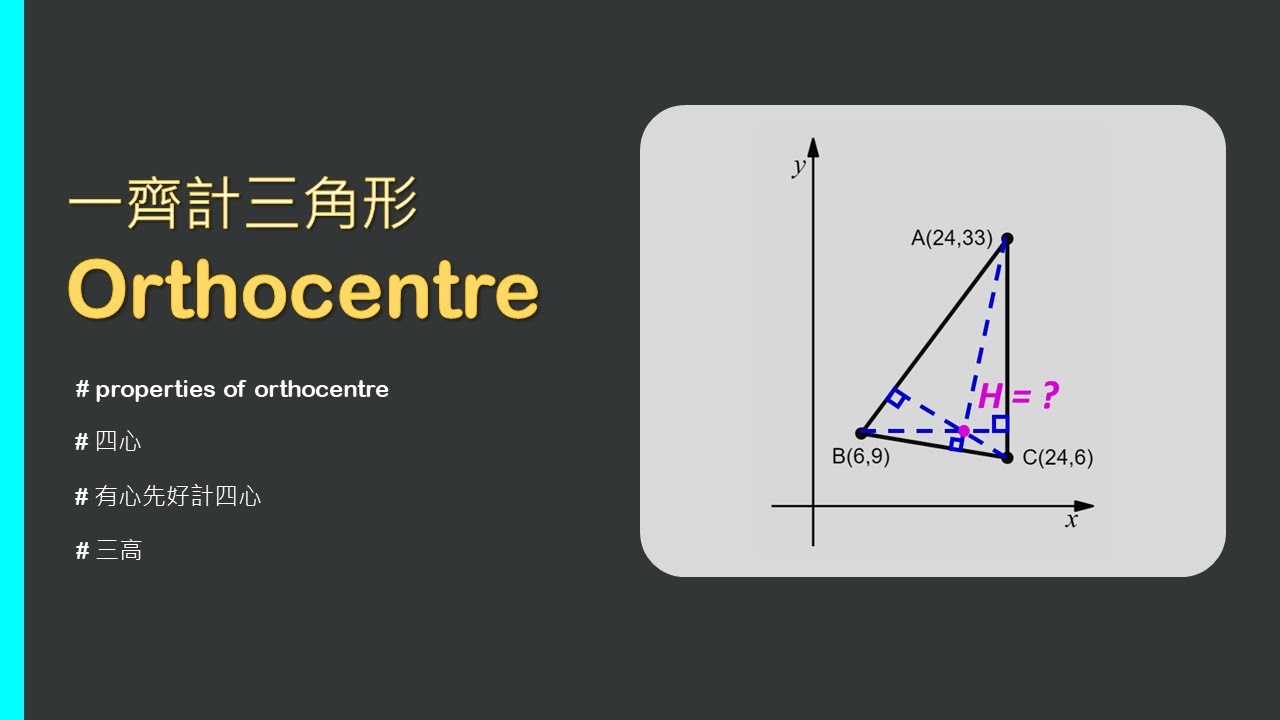 一齊計三角形
Orthocentre

# properties of orthocentre

# 四心

# 有心先好計四心

# 三高

$y$
A(24,33)
H = ?
B(6,9)
C(24,6)
$x$